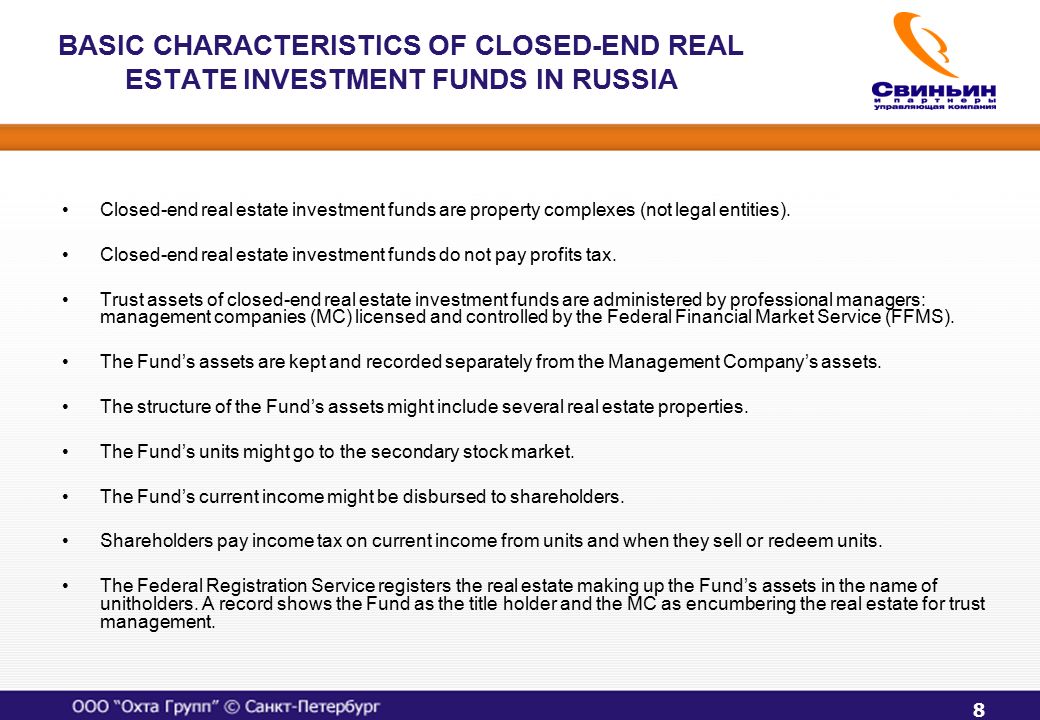 BASIC CHARACTERISTICS OF CLOSED-END REAL ESTATE INVESTMENT FUNDS IN RUSSIA

Свиньин и партнеры управляющая компания

• Closed-end real estate investment funds are property complexes (not legal entities).

• Closed-end real estate investment funds do not pay profits tax.

• Trust assets of closed-end real estate investment funds are administered by professional managers: management companies (MC) licensed and controlled by the Federal Financial Market Service (FFMS).

• The Fund's assets are kept and recorded separately from the Management Company's assets.

• The structure of the Fund's assets might include several real estate properties.

• The Fund's units might go to the secondary stock market.

• The Fund's current income might be disbursed to shareholders.

• Shareholders pay income tax on current income from units and when they sell or redeem units.

• The Federal Registration Service registers the real estate making up the Fund's assets in the name of unitholders. A record shows the Fund as the title holder and the MC as encumbering the real estate for trust management.

ООО "Охта Групп" © Санкт-Петербург

8